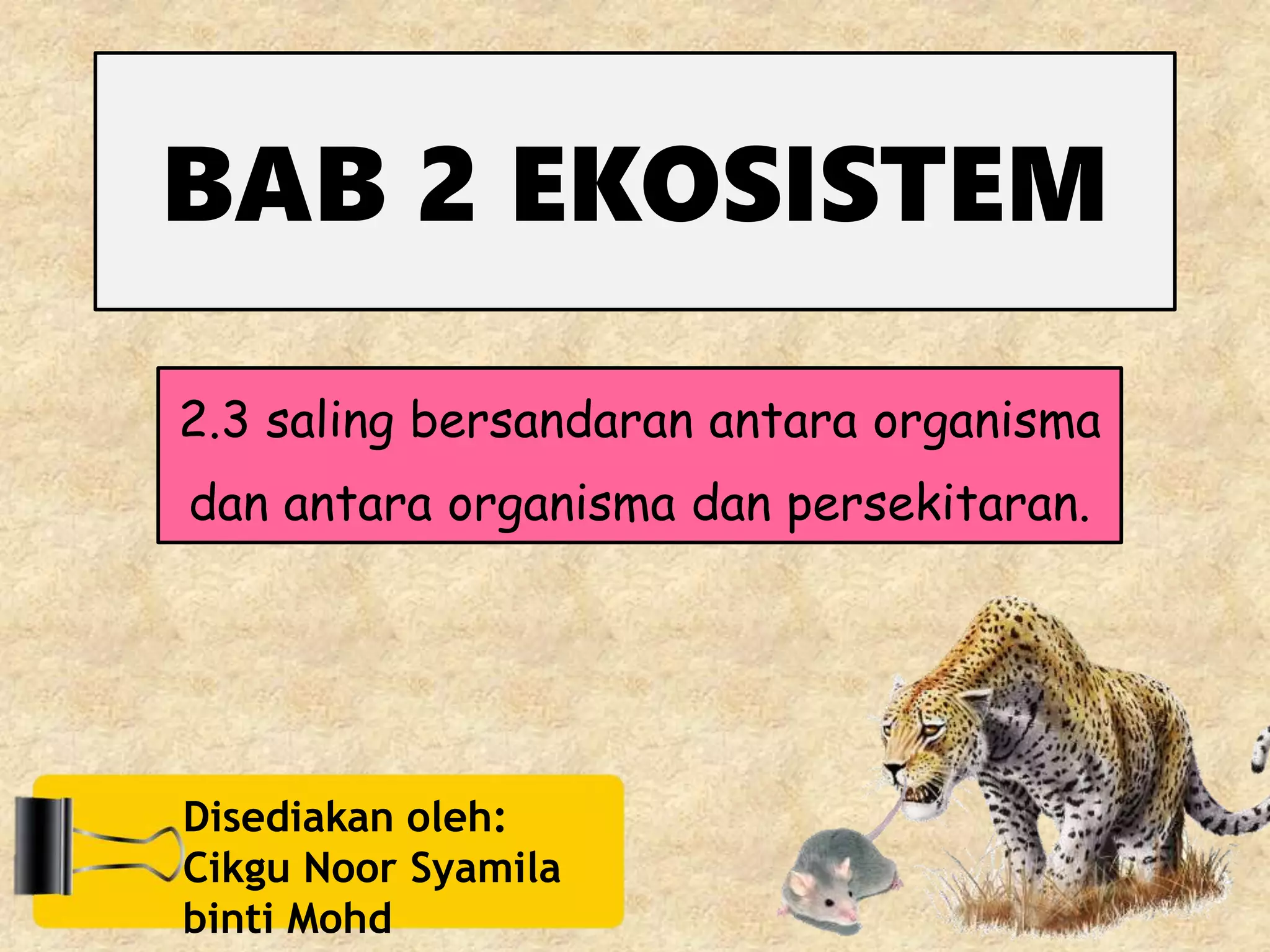 BAB 2 EKOSISTEM

2.3 saling bersandaran antara organisma dan antara organisma dan persekitaran.

Disediakan oleh:
Cikgu Noor Syamila binti Mohd